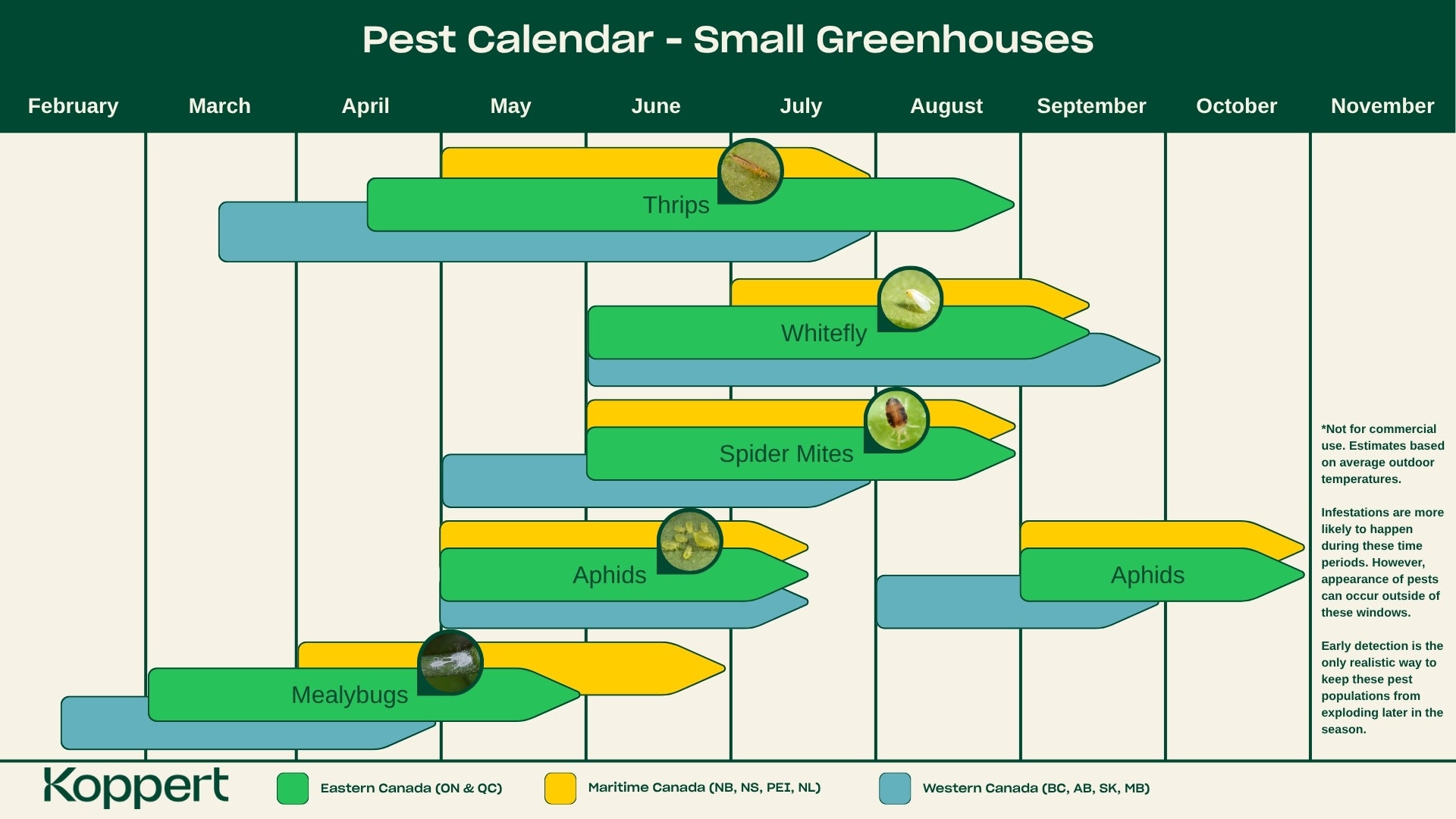 Pest Calendar - Small Greenhouses

February March April May June July August September October November

Thrips

Whitefly

Spider Mites

Aphids

Aphids

Mealybugs

*Not for commercial use. Estimates based on average outdoor temperatures.

Infestations are more likely to happen during these time periods. However, appearance of pests can occur outside of these windows.

Early detection is the only realistic way to keep these pest populations from exploding later in the season.

Koppert

Eastern Canada (ON & QC)

Maritime Canada (NB, NS, PEI, NL)

Western Canada (BC, AB, SK, MB)